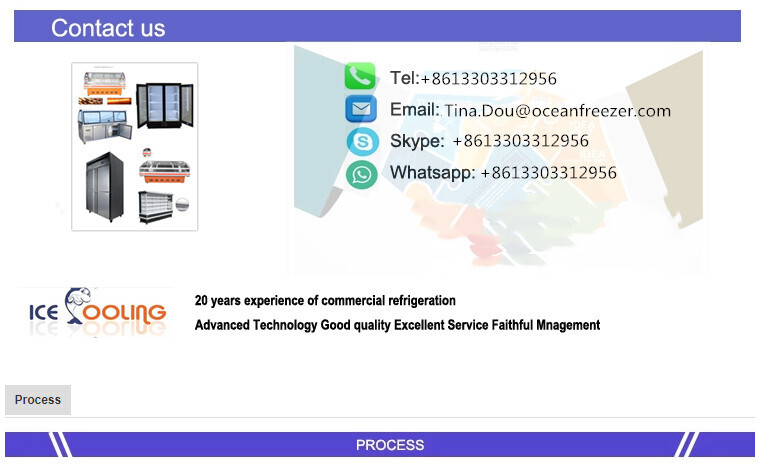 Contact us

Tel:+8613303312956

Email: Tina.Dou@oceanfreezer.com

Skype: +8613303312956

Whatsapp: +8613303312956

ICE COOLING

20 years experience of commercial refrigeration

Advanced Technology Good quality Excellent Service Faithful Mnagement

Process

PROCESS